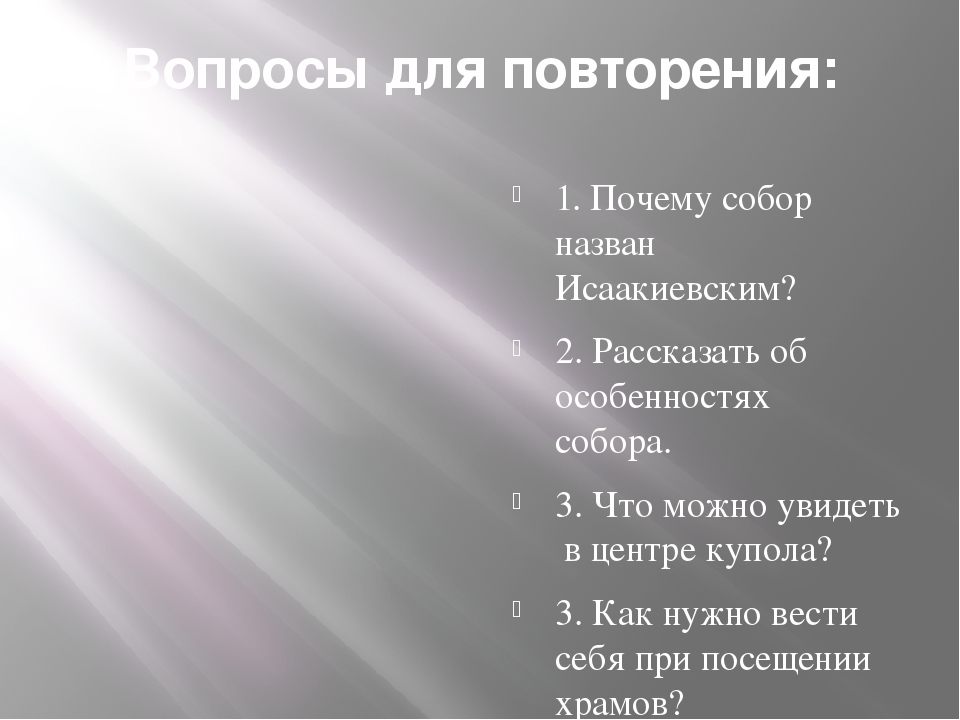 Вопросы для повторения:

1. Почему собор назван Исаакиевским?

2. Рассказать об особенностях собора.

3. Что можно увидеть в центре купола?

3. Как нужно вести себя при посещении храмов?